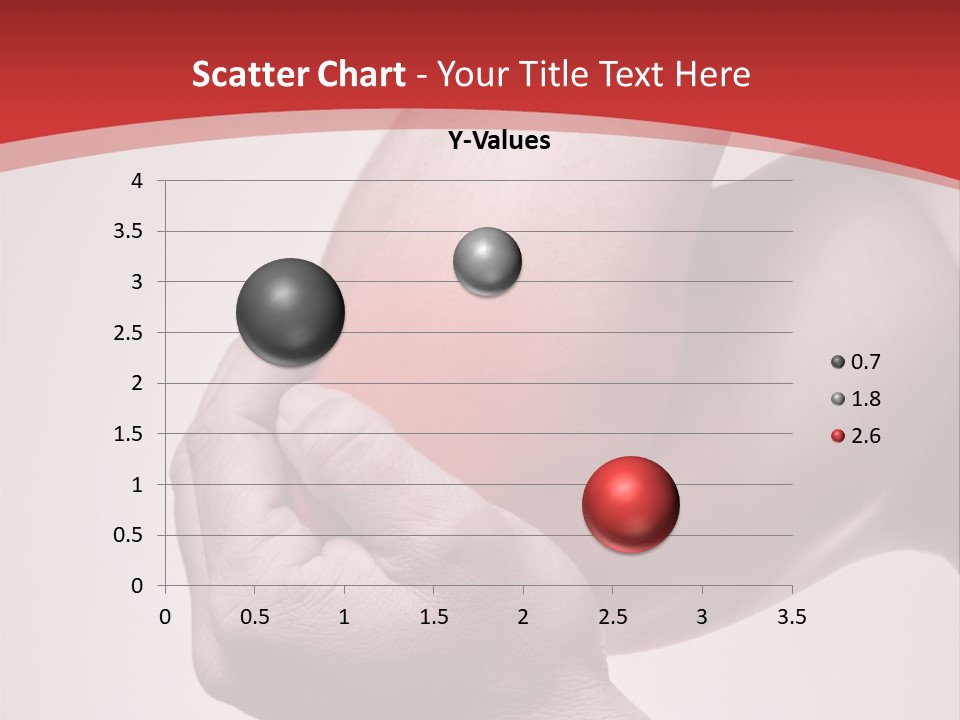 Scatter Chart - Your Title Text Here

Y-Values

4
3.5
3
2.5
2
1.5
1
0.5
0

0 0.5 1 1.5 2 2.5 3 3.5

0.7
1.8
2.6